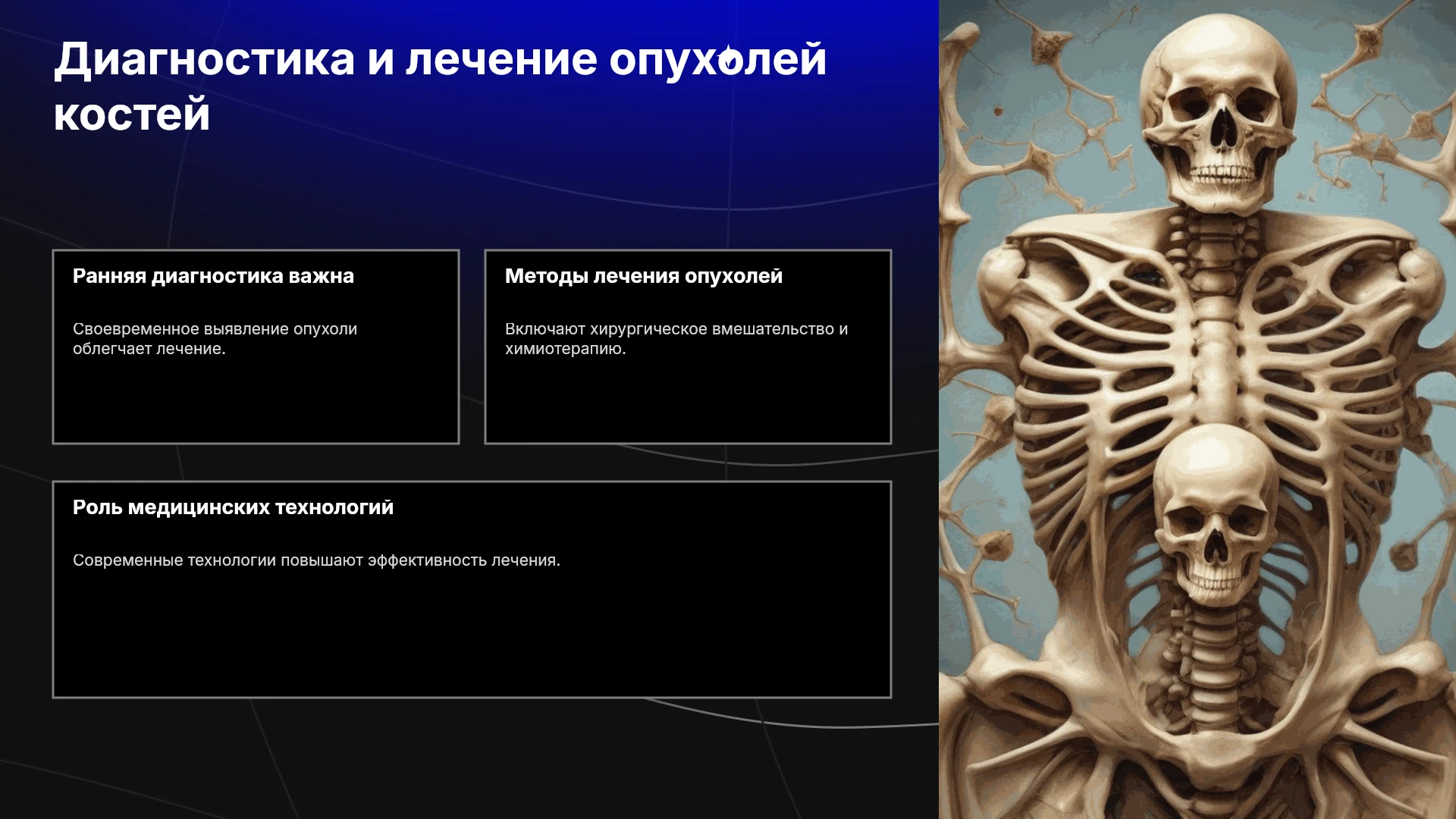 Диагностика и лечение опухолей костей

Ранняя диагностика важна

Своевременное выявление опухоли облегчает лечение.

Методы лечения опухолей

Включают хирургическое вмешательство и химиотерапию.

Роль медицинских технологий

Современные технологии повышают эффективность лечения.